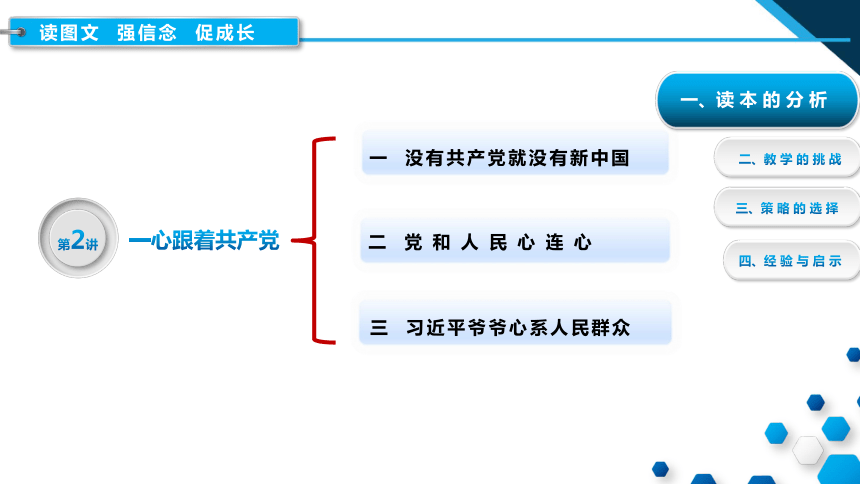 读图文　强信念　促成长

一、读本的分析

二、教学的挑战

三、策略的选择

四、经验与启示

第2讲

一心跟着共产党

一　没有共产党就没有新中国

二　党和人民心连心

三　习近平爷爷心系人民群众